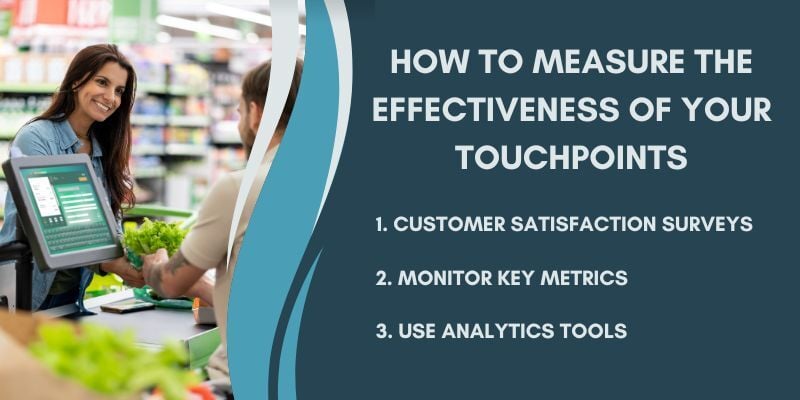 HOW TO MEASURE THE EFFECTIVENESS OF YOUR TOUCHPOINTS

1. CUSTOMER SATISFACTION SURVEYS

2. MONITOR KEY METRICS

3. USE ANALYTICS TOOLS